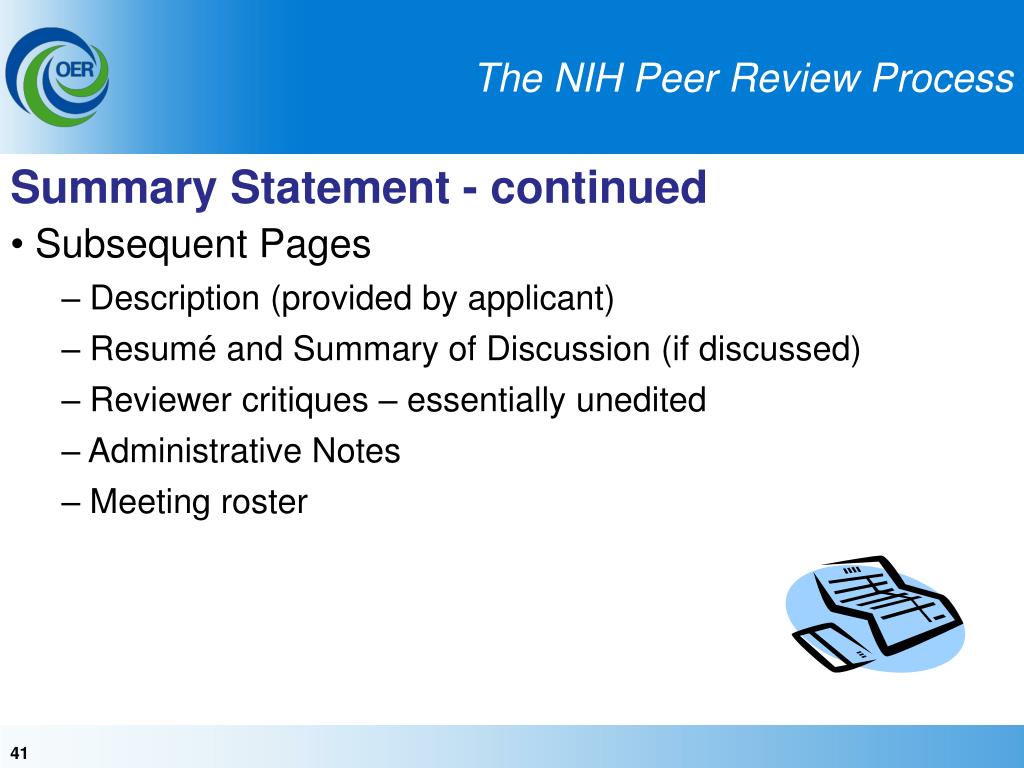 OER

The NIH Peer Review Process

Summary Statement - continued

• Subsequent Pages

– Description (provided by applicant)

– Resumé and Summary of Discussion (if discussed)

– Reviewer critiques – essentially unedited

– Administrative Notes

– Meeting roster

41